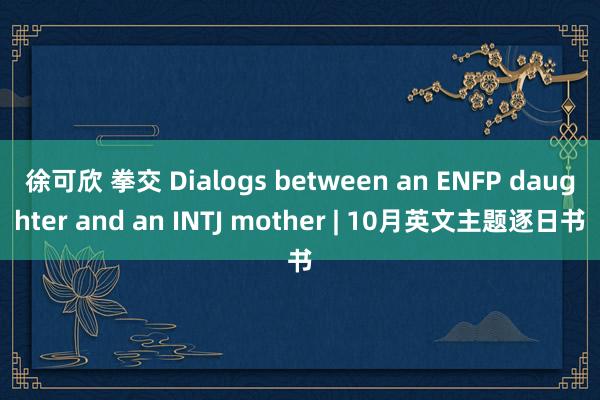 徐可欣 拳交 Dialogs between an ENFP daughter and an INTJ mother | 10月英文主题逐日书书